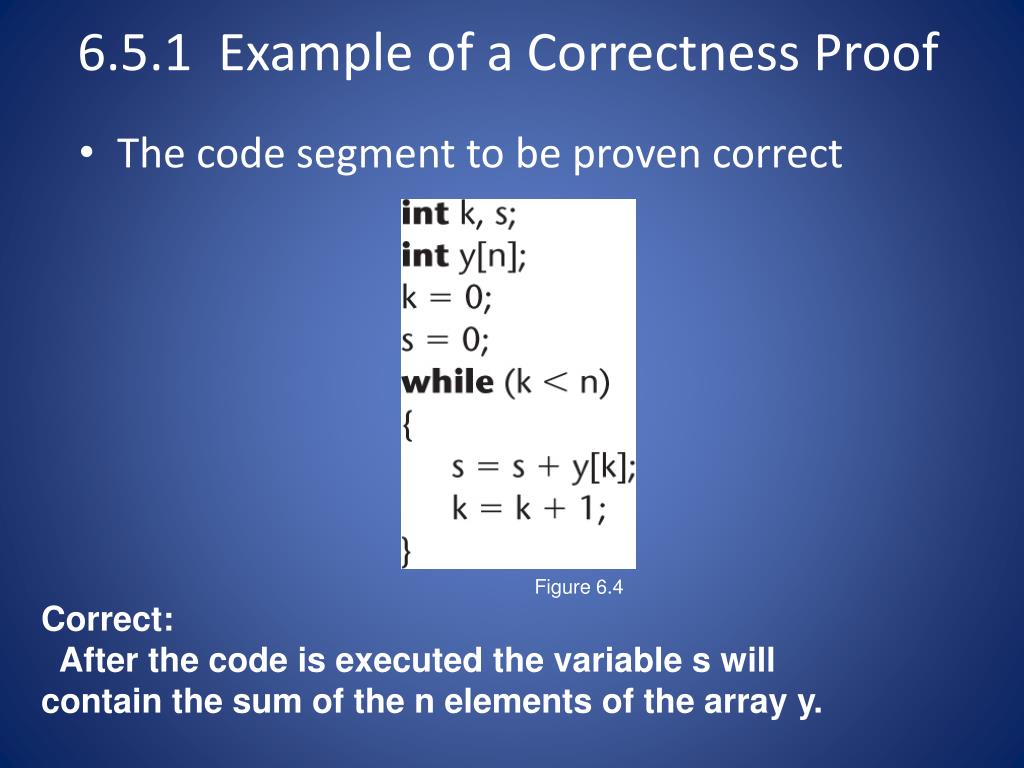 6.5.1 Example of a Correctness Proof

• The code segment to be proven correct

int k, s;
int y[n];
k = 0;
s = 0;
while (k < n)
{
s = s + y[k];
k = k + 1;
}

Figure 6.4

Correct:
After the code is executed the variable s will contain the sum of the n elements of the array y.